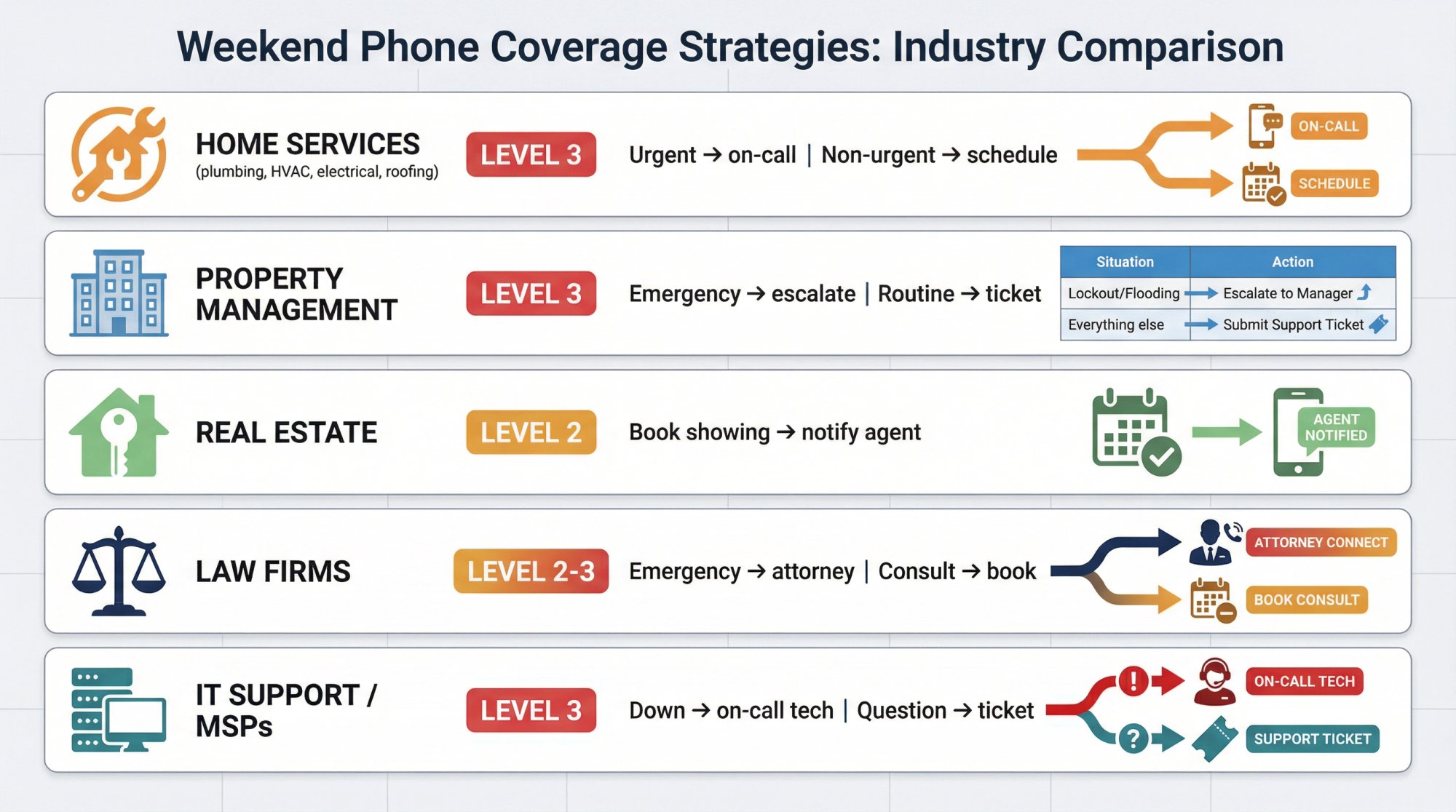 Weekend Phone Coverage Strategies: Industry Comparison

HOME SERVICES
(plumbing, HVAC, electrical, roofing)
LEVEL 3
Urgent → on-call | Non-urgent → schedule
ON-CALL
SCHEDULE

PROPERTY MANAGEMENT
LEVEL 3
Emergency → escalate | Routine → ticket

| Situation | Action |
|---|---|
| Lockout/Flooding | Escalate to Manager |
| Everything else | Submit Support Ticket |

REAL ESTATE
LEVEL 2
Book showing → notify agent
AGENT NOTIFIED

LAW FIRMS
LEVEL 2-3
Emergency → attorney | Consult → book
ATTORNEY CONNECT
BOOK CONSULT

IT SUPPORT / MSPs
LEVEL 3
Down → on-call tech | Question → ticket
ON-CALL TECH
SUPPORT TICKET